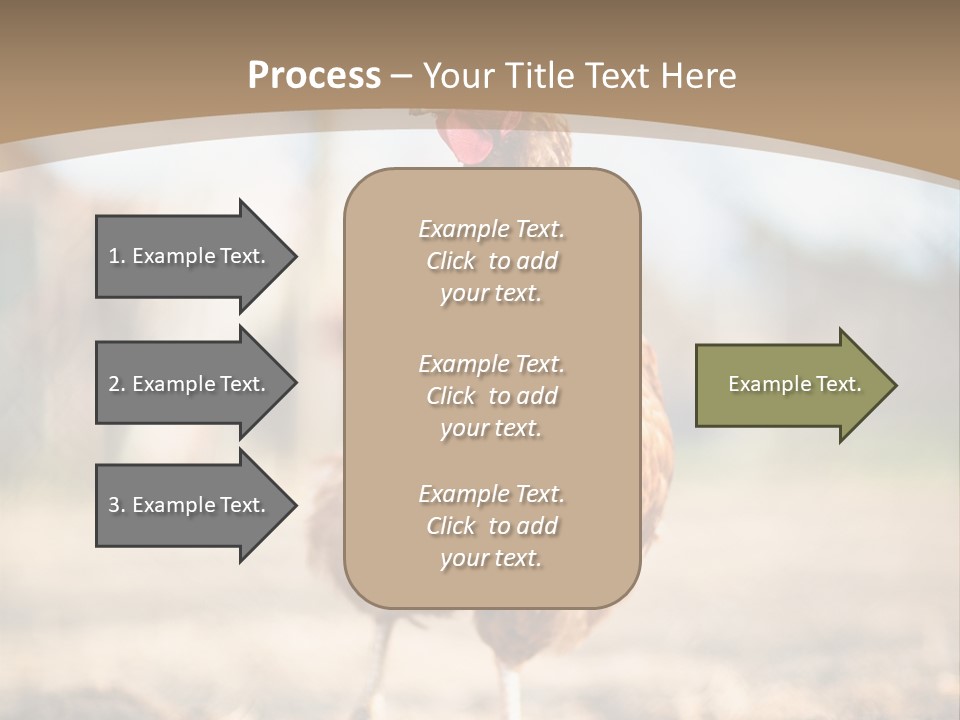 Process – Your Title Text Here

1. Example Text.

2. Example Text.

3. Example Text.

Example Text. Click to add your text.

Example Text. Click to add your text.

Example Text. Click to add your text.

Example Text.